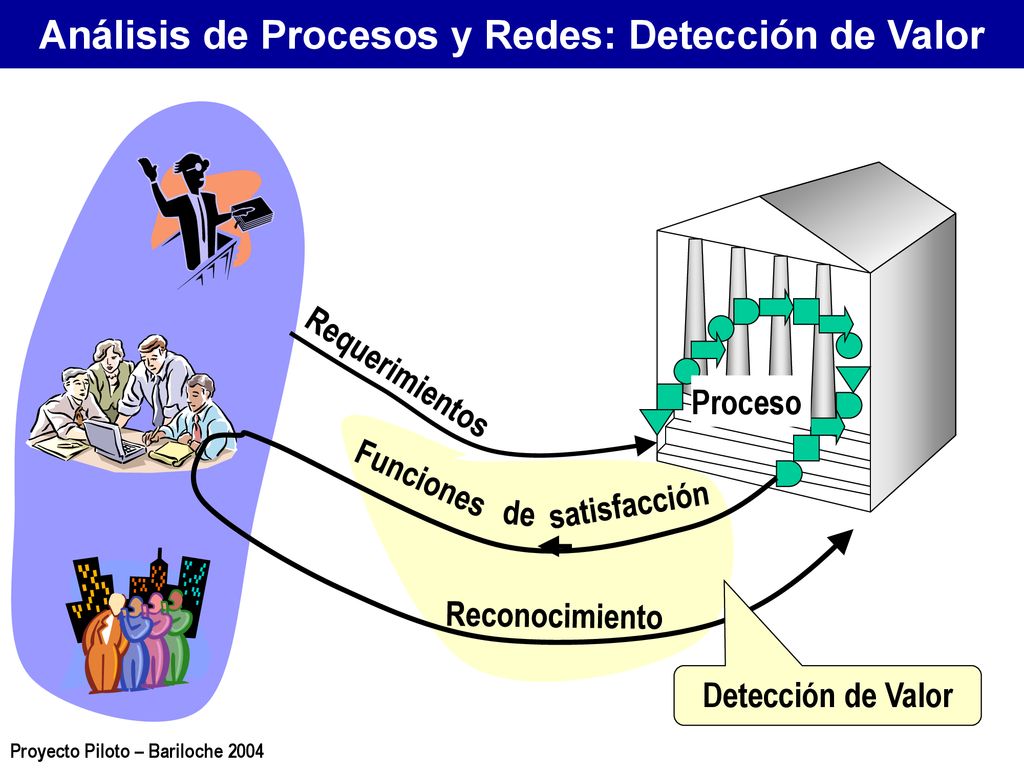 Análisis de Procesos y Redes: Detección de Valor

Requerimientos

Proceso

Funciones de satisfacción

Reconocimiento

Detección de Valor

Proyecto Piloto – Bariloche 2004